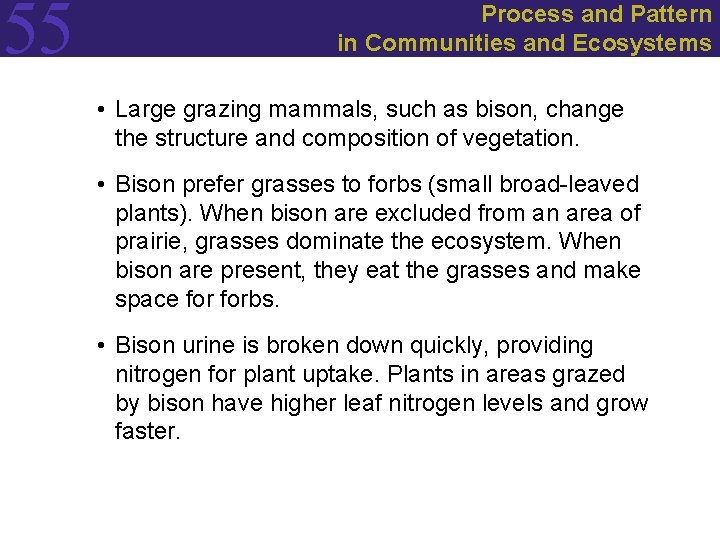 55

Process and Pattern in Communities and Ecosystems

• Large grazing mammals, such as bison, change the structure and composition of vegetation.

• Bison prefer grasses to forbs (small broad-leaved plants). When bison are excluded from an area of prairie, grasses dominate the ecosystem. When bison are present, they eat the grasses and make space for forbs.

• Bison urine is broken down quickly, providing nitrogen for plant uptake. Plants in areas grazed by bison have higher leaf nitrogen levels and grow faster.